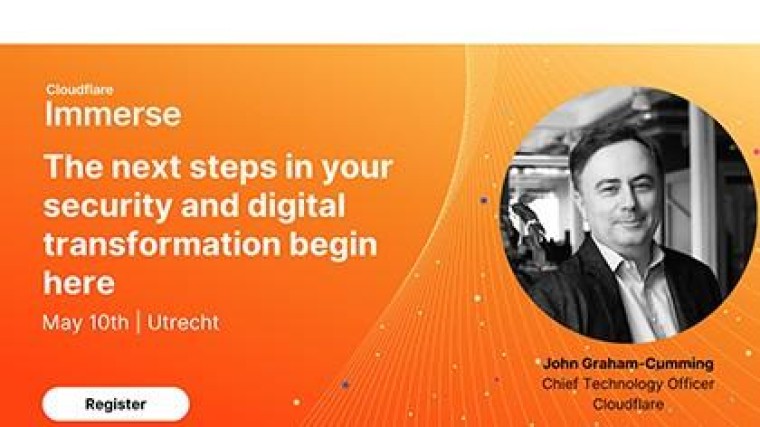 Cloudflare
Immerse

The next steps in your security and digital transformation begin here

May 10th | Utrecht

Register

John Graham-Cumming
Chief Technology Officer
Cloudflare